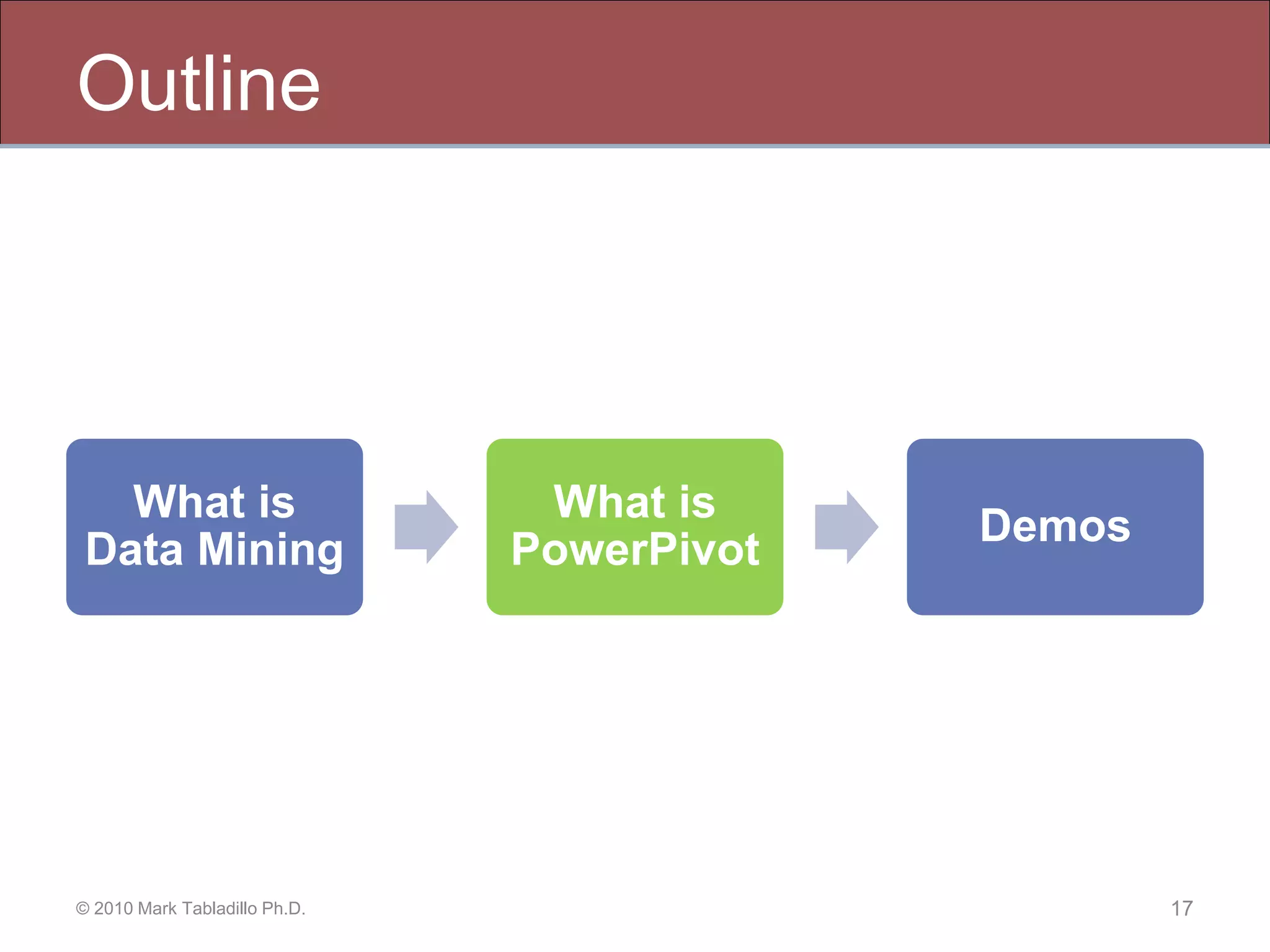 Outline

What is Data Mining

What is PowerPivot

Demos

© 2010 Mark Tabladillo Ph.D.

17